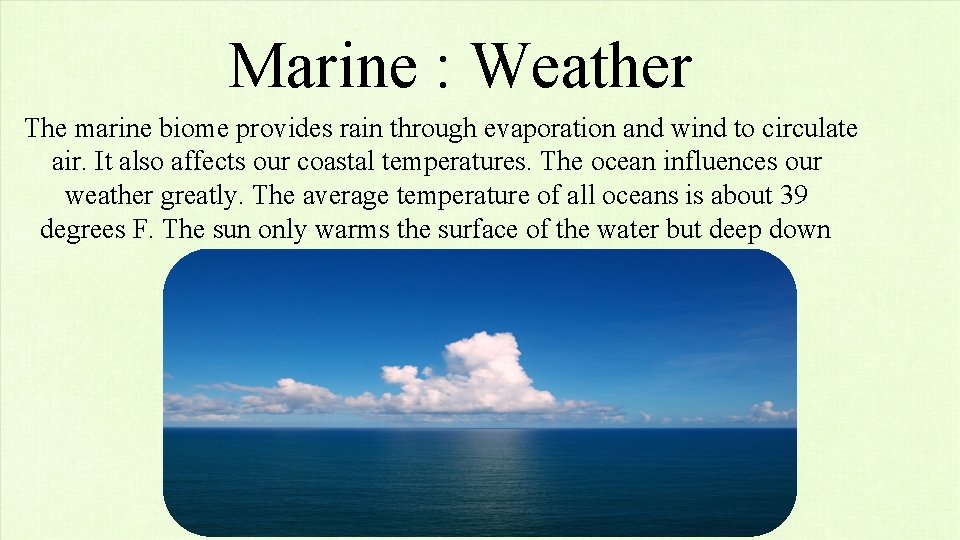 Marine : Weather

The marine biome provides rain through evaporation and wind to circulate air. It also affects our coastal temperatures. The ocean influences our weather greatly. The average temperature of all oceans is about 39 degrees F. The sun only warms the surface of the water but deep down